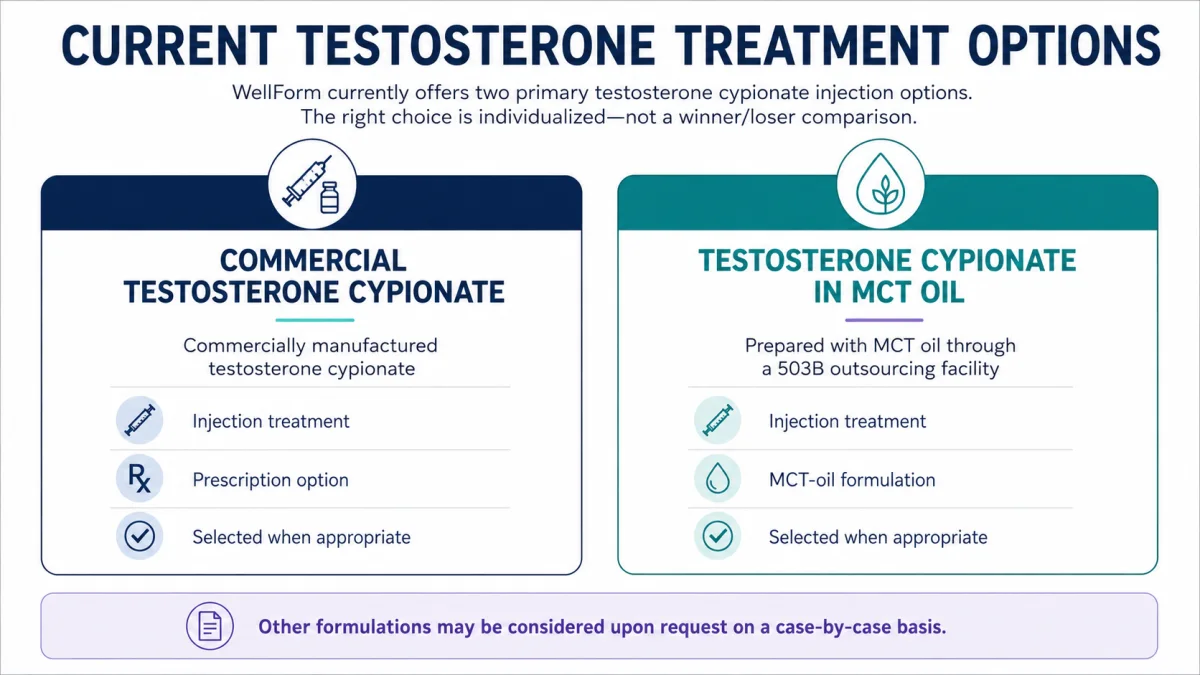 CURRENT TESTOSTERONE TREATMENT OPTIONS

WellForm currently offers two primary testosterone cypionate injection options. The right choice is individualized—not a winner/loser comparison.

COMMERCIAL TESTOSTERONE CYPIONATE

Commercially manufactured testosterone cypionate

Injection treatment

Rx

Prescription option

Selected when appropriate

TESTOSTERONE CYPIONATE IN MCT OIL

Prepared with MCT oil through a 503B outsourcing facility

Injection treatment

MCT-oil formulation

Selected when appropriate

Other formulations may be considered upon request on a case-by-case basis.